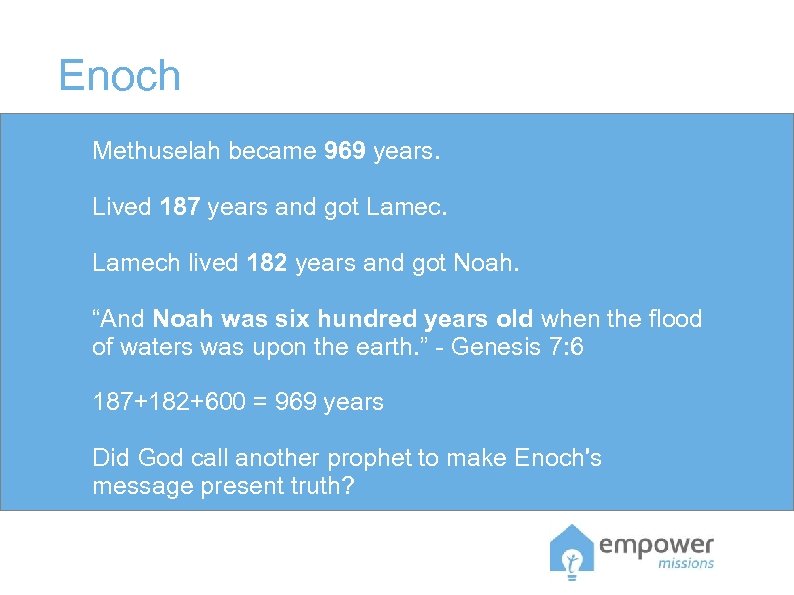 Enoch

Methuselah became 969 years.

Lived 187 years and got Lamec.

Lamech lived 182 years and got Noah.

“And Noah was six hundred years old when the flood of waters was upon the earth.” - Genesis 7:6

187+182+600 = 969 years

Did God call another prophet to make Enoch's message present truth?

empower
missions